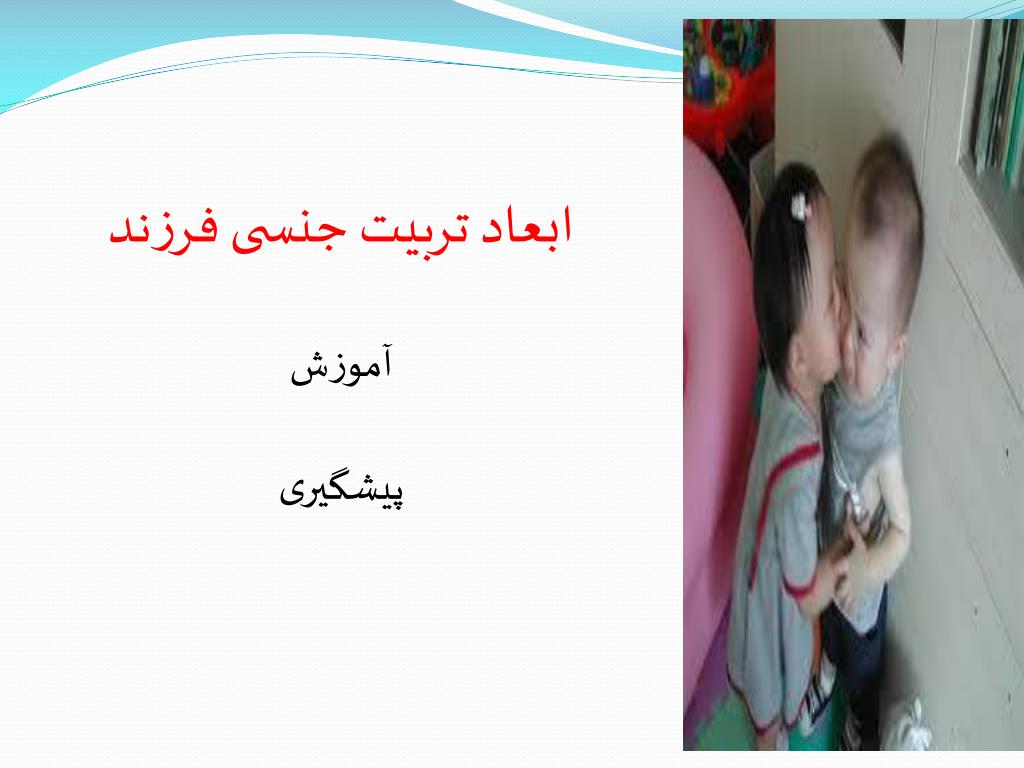 ابعاد تربیت جنسی فرزند

آموزش

پیشگیری